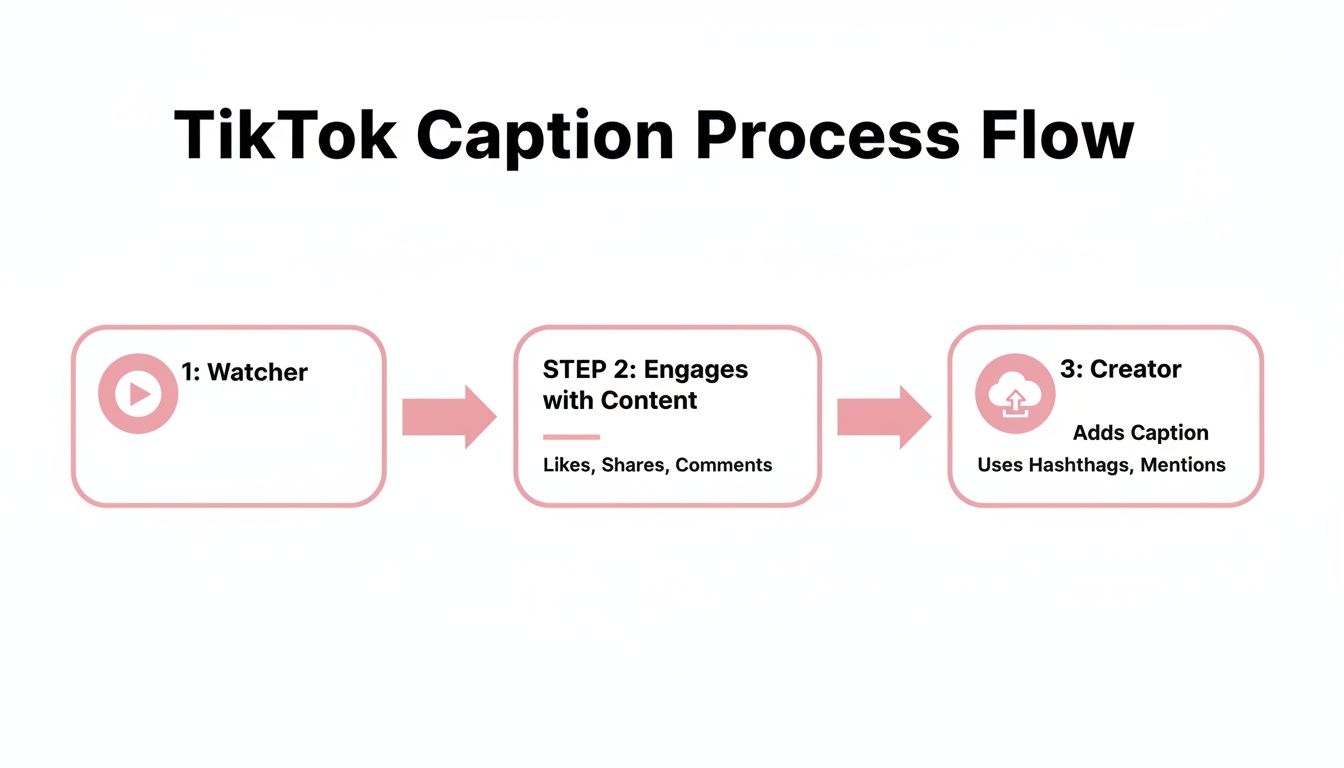 TikTok Caption Process Flow

1: Watcher

STEP 2: Engages with Content

Likes, Shares, Comments

3: Creator

Adds Caption

Uses Hashthags, Mentions